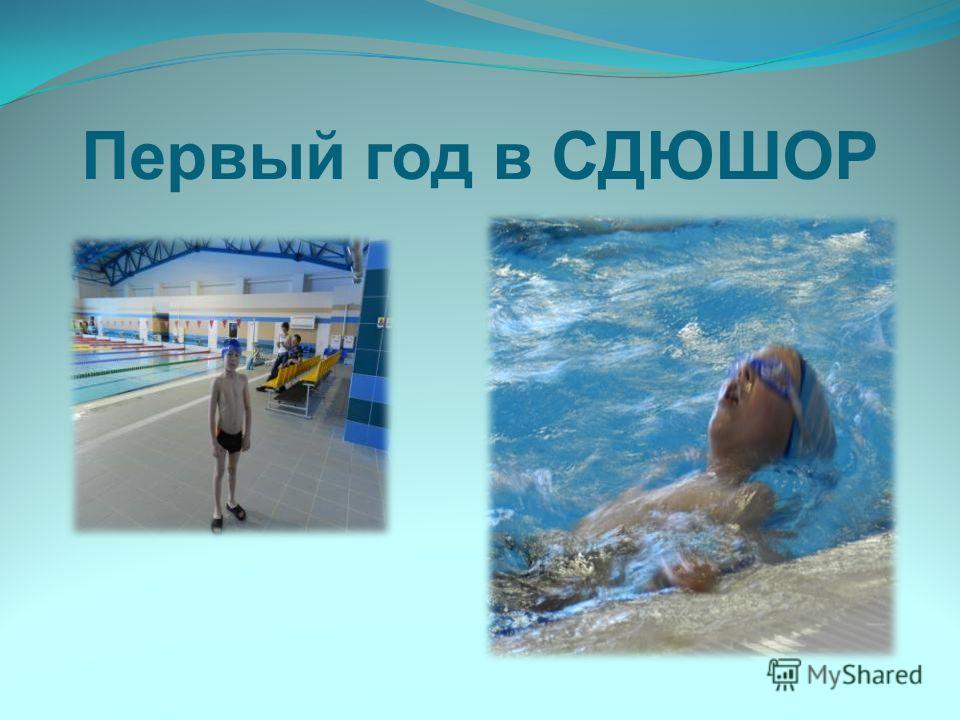 Первый год в СДЮШОР

MyShared